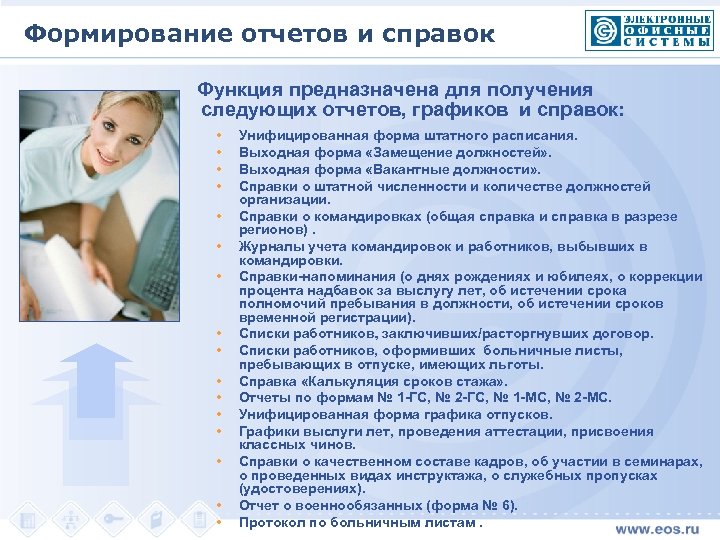 Формирование отчетов и справок

ЭЛЕКТРОННЫЕ ОФИСНЫЕ СИСТЕМЫ

Функция предназначена для получения следующих отчетов, графиков и справок:

• Унифицированная форма штатного расписания.
• Выходная форма «Замещение должностей».
• Выходная форма «Вакантные должности».
• Справки о штатной численности и количестве должностей организации.
• Справки о командировках (общая справка и справка в разрезе регионов) .
• Журналы учета командировок и работников, выбывших в командировки.
• Справки-напоминания (о днях рождениях и юбилеях, о коррекции процента надбавок за выслугу лет, об истечении срока полномочий пребывания в должности, об истечении сроков временной регистрации).
• Списки работников, заключивших/расторгнувших договор.
• Списки работников, оформивших больничные листы, пребывающих в отпуске, имеющих льготы.
• Справка «Калькуляция сроков стажа».
• Отчеты по формам № 1-ГС, № 2-ГС, № 1-МС, № 2-МС.
• Унифицированная форма графика отпусков.
• Графики выслуги лет, проведения аттестации, присвоения классных чинов.
• Справки о качественном составе кадров, об участии в семинарах, о проведенных видах инструктажа, о служебных пропусках (удостоверениях).
• Отчет о военнообязанных (форма № 6).
• Протокол по больничным листам .

www.eos.ru